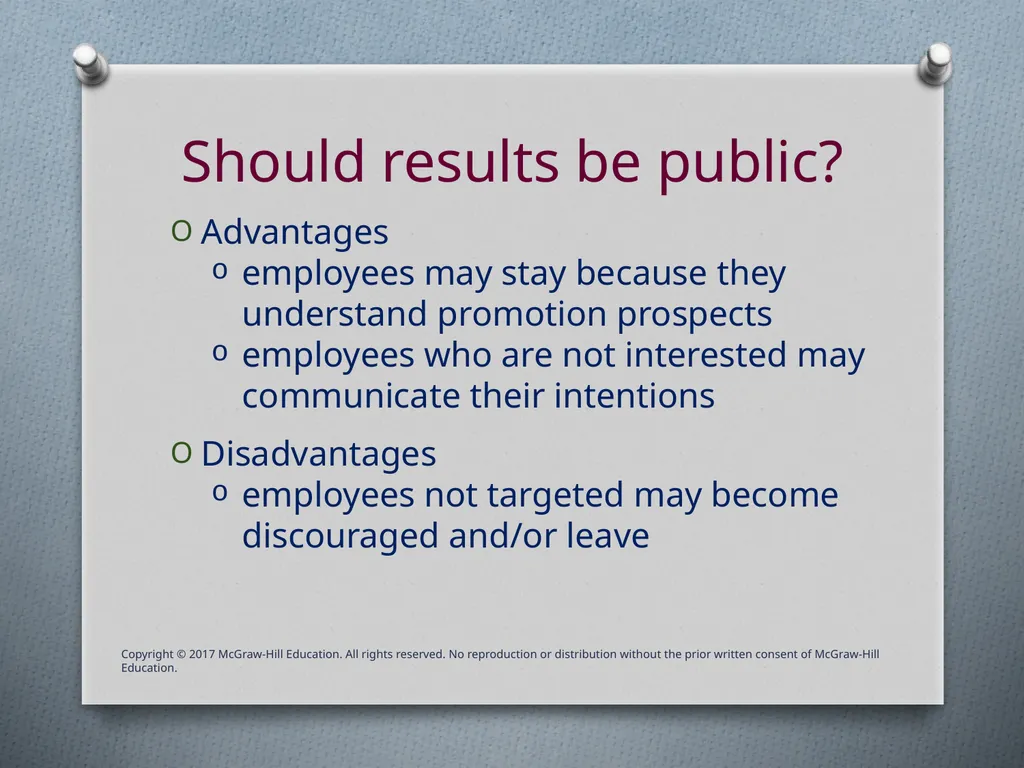 Should results be public?

O Advantages
o employees may stay because they understand promotion prospects
o employees who are not interested may communicate their intentions

O Disadvantages
o employees not targeted may become discouraged and/or leave

Copyright © 2017 McGraw-Hill Education. All rights reserved. No reproduction or distribution without the prior written consent of McGraw-Hill Education.